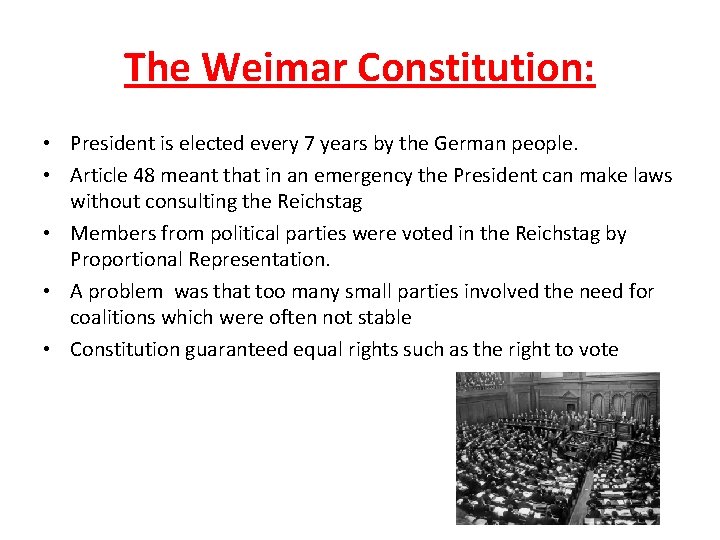 The Weimar Constitution:

• President is elected every 7 years by the German people.
• Article 48 meant that in an emergency the President can make laws without consulting the Reichstag
• Members from political parties were voted in the Reichstag by Proportional Representation.
• A problem was that too many small parties involved the need for coalitions which were often not stable
• Constitution guaranteed equal rights such as the right to vote